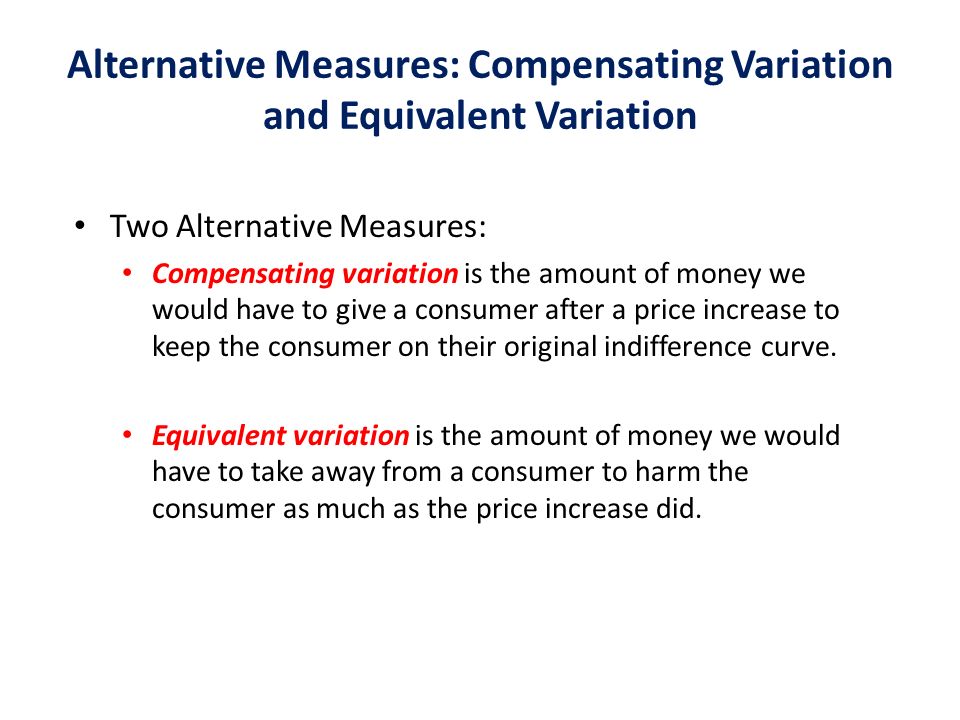 Alternative Measures: Compensating Variation and Equivalent Variation

• Two Alternative Measures:
    • Compensating variation is the amount of money we would have to give a consumer after a price increase to keep the consumer on their original indifference curve.

    • Equivalent variation is the amount of money we would have to take away from a consumer to harm the consumer as much as the price increase did.